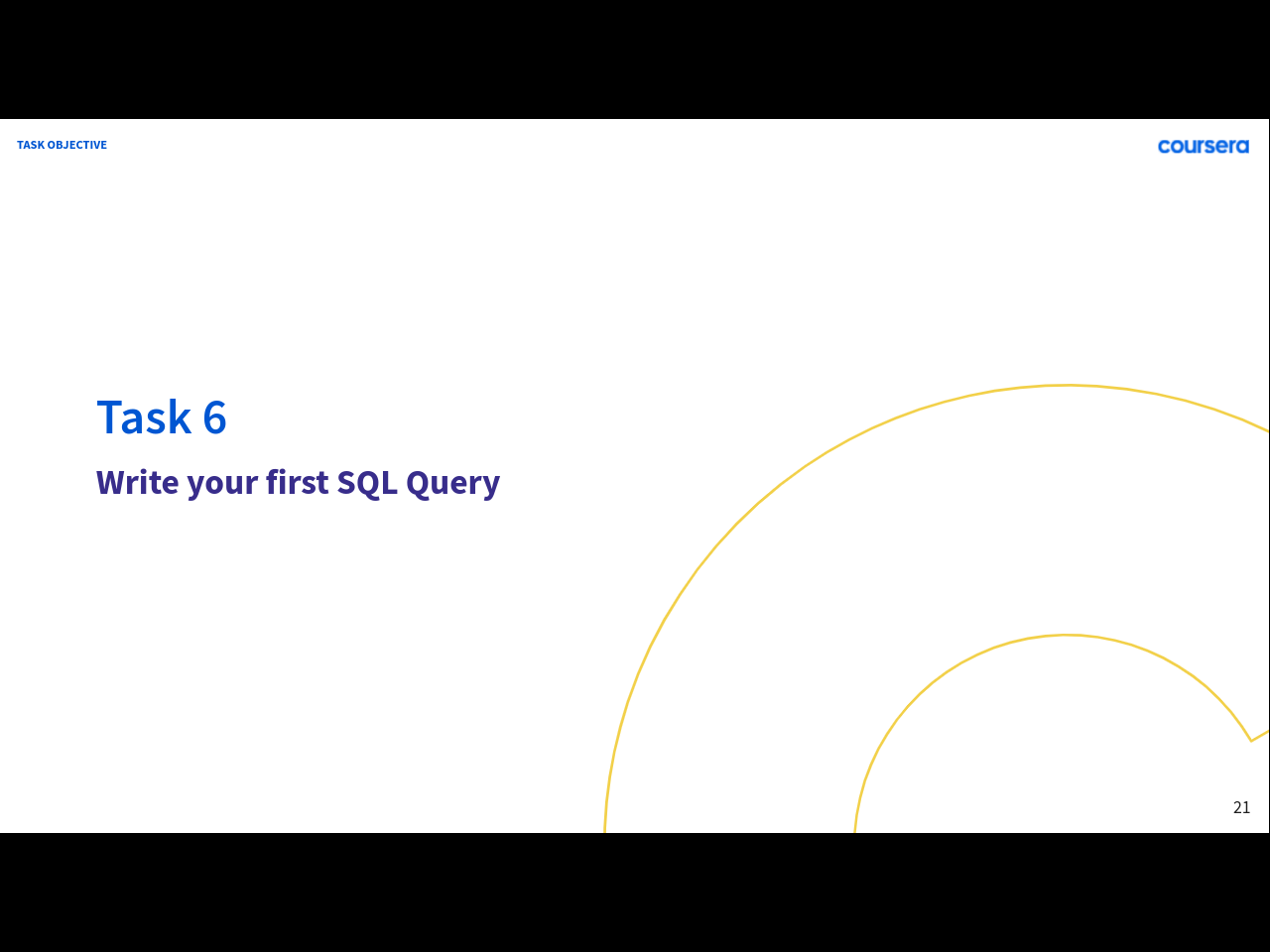 TASK OBJECTIVE

coursera

Task 6

Write your first SQL Query

21